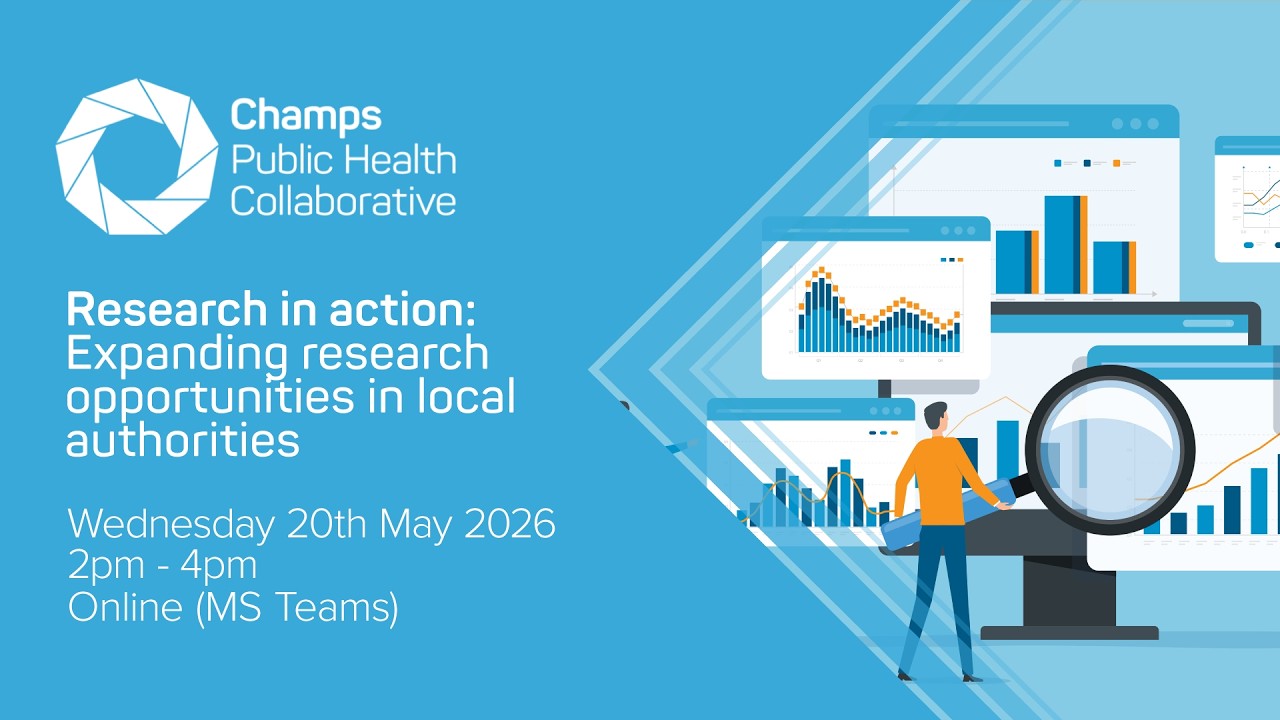 Champs
Public Health
Collaborative

Research in action:
Expanding research opportunities in local authorities

Wednesday 20th May 2026
2pm - 4pm
Online (MS Teams)